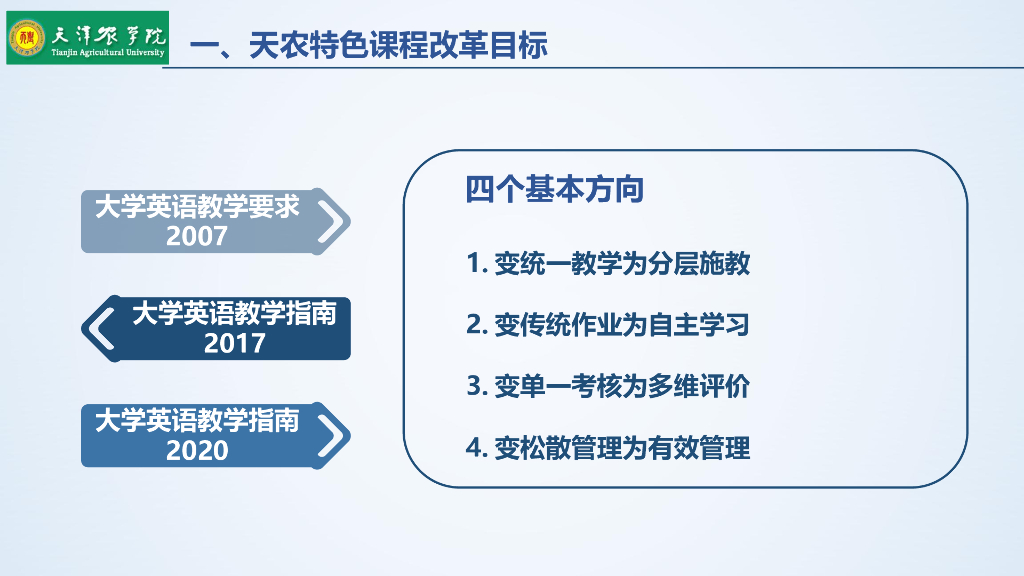 天津农学院
Tianjin Agricultural University

一、天农特色课程改革目标

大学英语教学要求
2007

大学英语教学指南
2017

大学英语教学指南
2020

四个基本方向

1. 变统一教学为分层施教

2. 变传统作业为自主学习

3. 变单一考核为多维评价

4. 变松散管理为有效管理